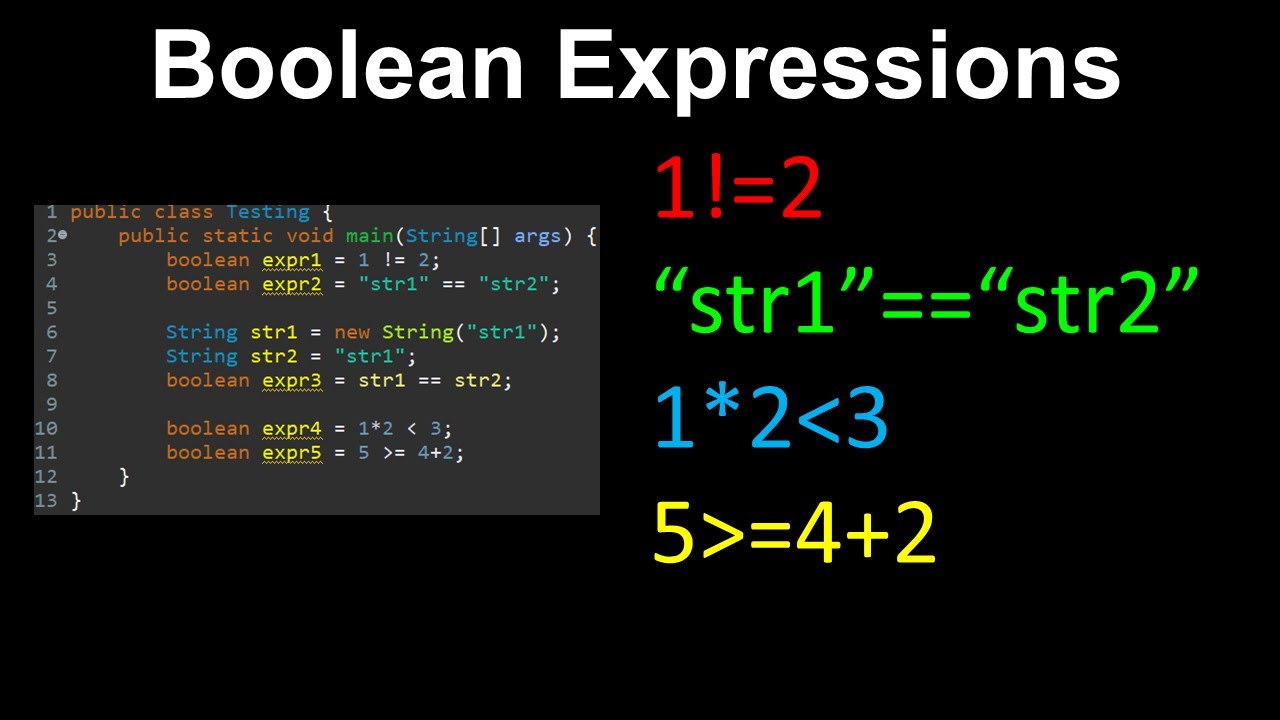 Boolean Expressions

1 public class Testing {
2 public static void main(String[] args) {
3 boolean expr1 = 1 != 2;
4 boolean expr2 = "str1" == "str2";
5
6 String str1 = new String("str1");
7 String str2 = "str1";
8 boolean expr3 = str1 == str2;
9
10 boolean expr4 = 1*2 < 3;
11 boolean expr5 = 5 >= 4+2;
12 }
13 }

1!=2

“str1”==“str2”

1*2<3

5>=4+2